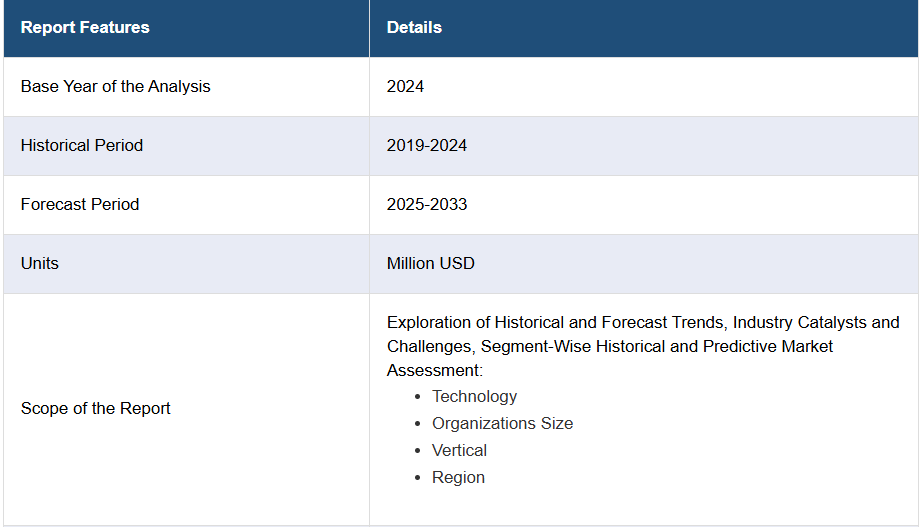 | Report Features | Details |
|---|---|
| Base Year of the Analysis | 2024 |
| Historical Period | 2019-2024 |
| Forecast Period | 2025-2033 |
| Units | Million USD |
| Scope of the Report | Exploration of Historical and Forecast Trends, Industry Catalysts and Challenges, Segment-Wise Historical and Predictive Market Assessment: • Technology • Organizations Size • Vertical • Region |